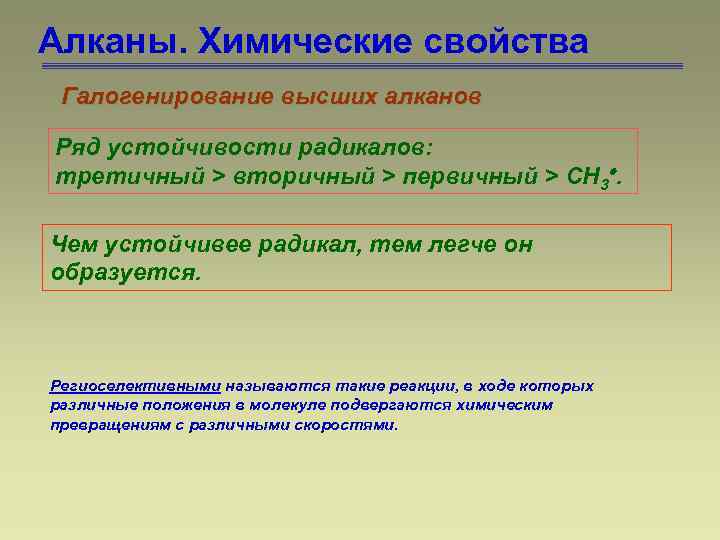 Алканы. Химические свойства

Галогенирование высших алканов

Ряд устойчивости радикалов:
третичный > вторичный > первичный > $CH_3^{\bullet}$.

Чем устойчивее радикал, тем легче он образуется.

Региоселективными называются такие реакции, в ходе которых различные положения в молекуле подвергаются химическим превращениям с различными скоростями.